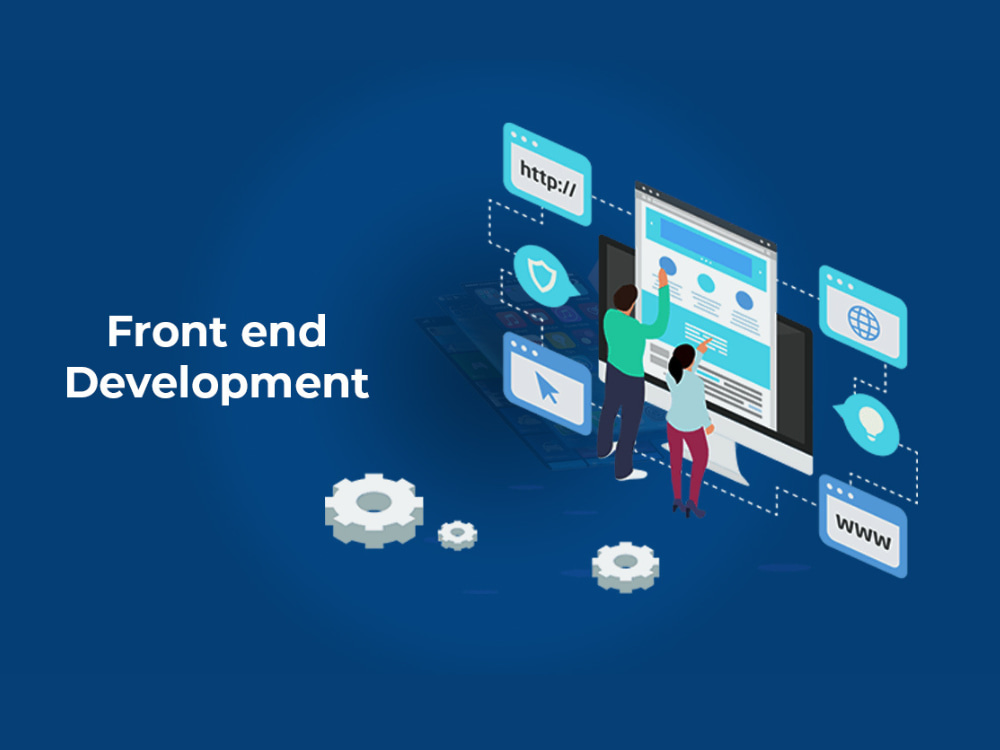 Front end
Development

http://

www